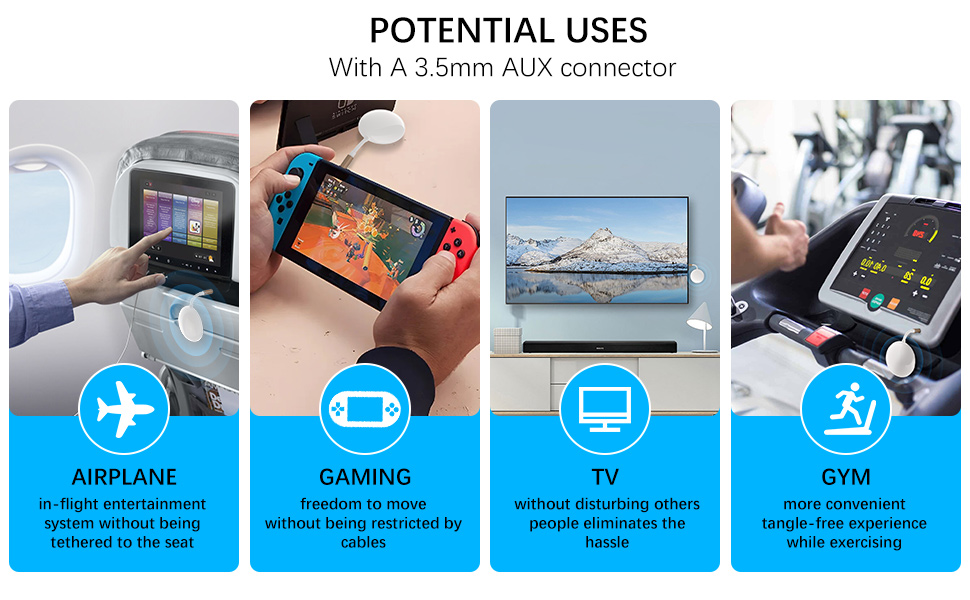 POTENTIAL USES
With A 3.5mm AUX connector

AIRPLANE
in-flight entertainment system without being tethered to the seat

GAMING
freedom to move without being restricted by cables

TV
without disturbing others people eliminates the hassle

GYM
more convenient tangle-free experience while exercising